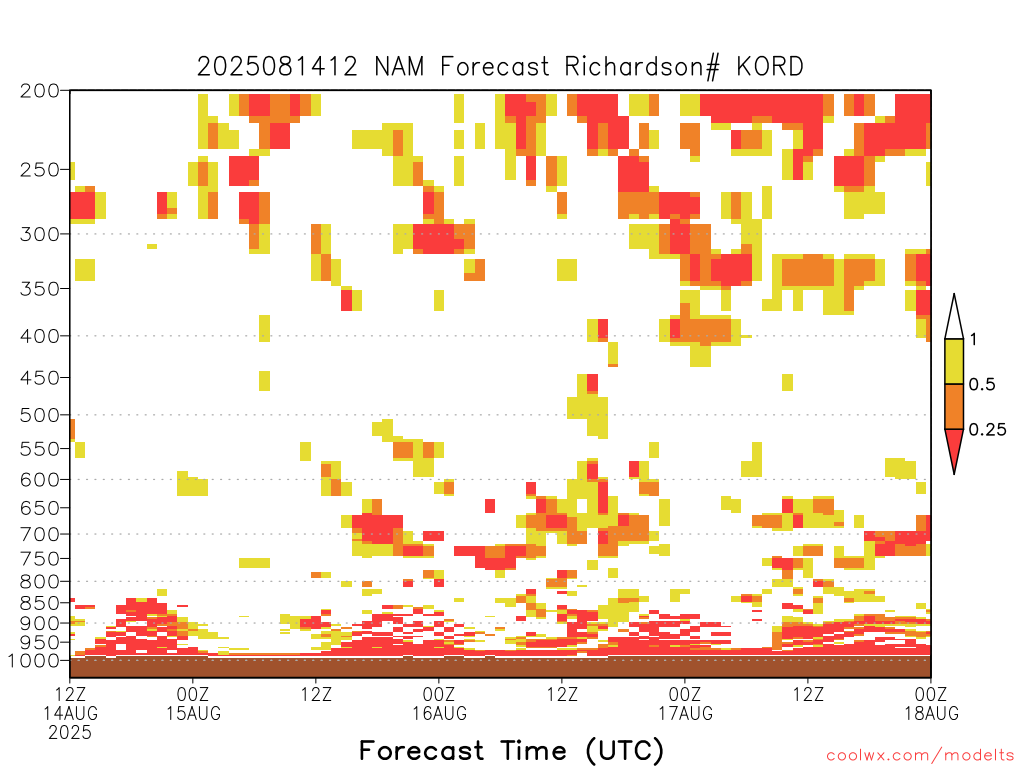 2025081412 NAM Forecast Richardson# KORD

200
250
300
350
400
450
500
550
600
650
700
750
800
850
900
950
1000

1
0.5
0.25

12Z
14AUG
2025
00Z
15AUG
12Z
00Z
16AUG
12Z
00Z
17AUG
12Z
00Z
18AUG

Forecast Time (UTC)

coolwx.com/modelts